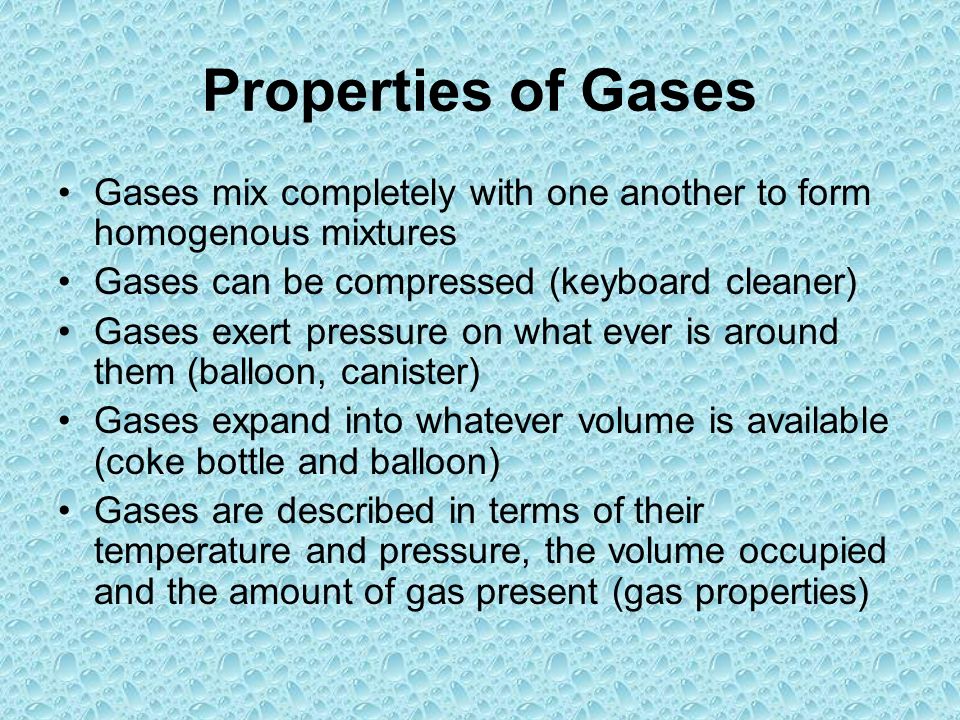 Properties of Gases

• Gases mix completely with one another to form homogenous mixtures
• Gases can be compressed (keyboard cleaner)
• Gases exert pressure on what ever is around them (balloon, canister)
• Gases expand into whatever volume is available (coke bottle and balloon)
• Gases are described in terms of their temperature and pressure, the volume occupied and the amount of gas present (gas properties)